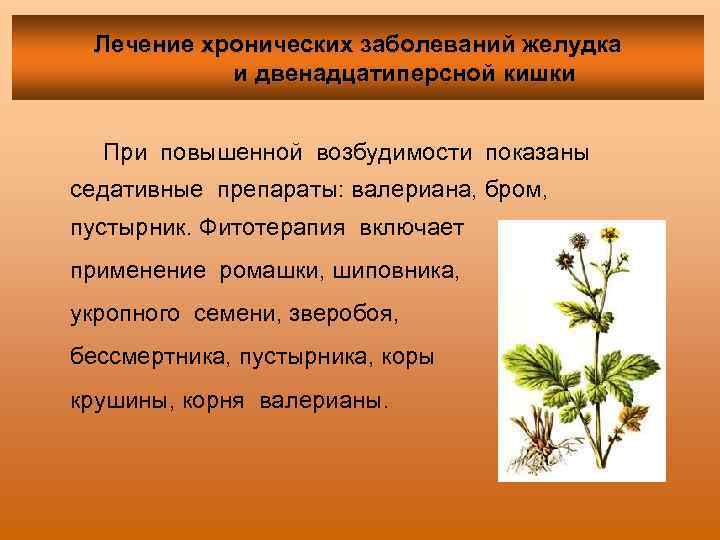 Лечение хронических заболеваний желудка и двенадцатиперсной кишки

При повышенной возбудимости показаны седативные препараты: валериана, бром, пустырник. Фитотерапия включает применение ромашки, шиповника, укропного семени, зверобоя, бессмертника, пустырника, коры крушины, корня валерианы.